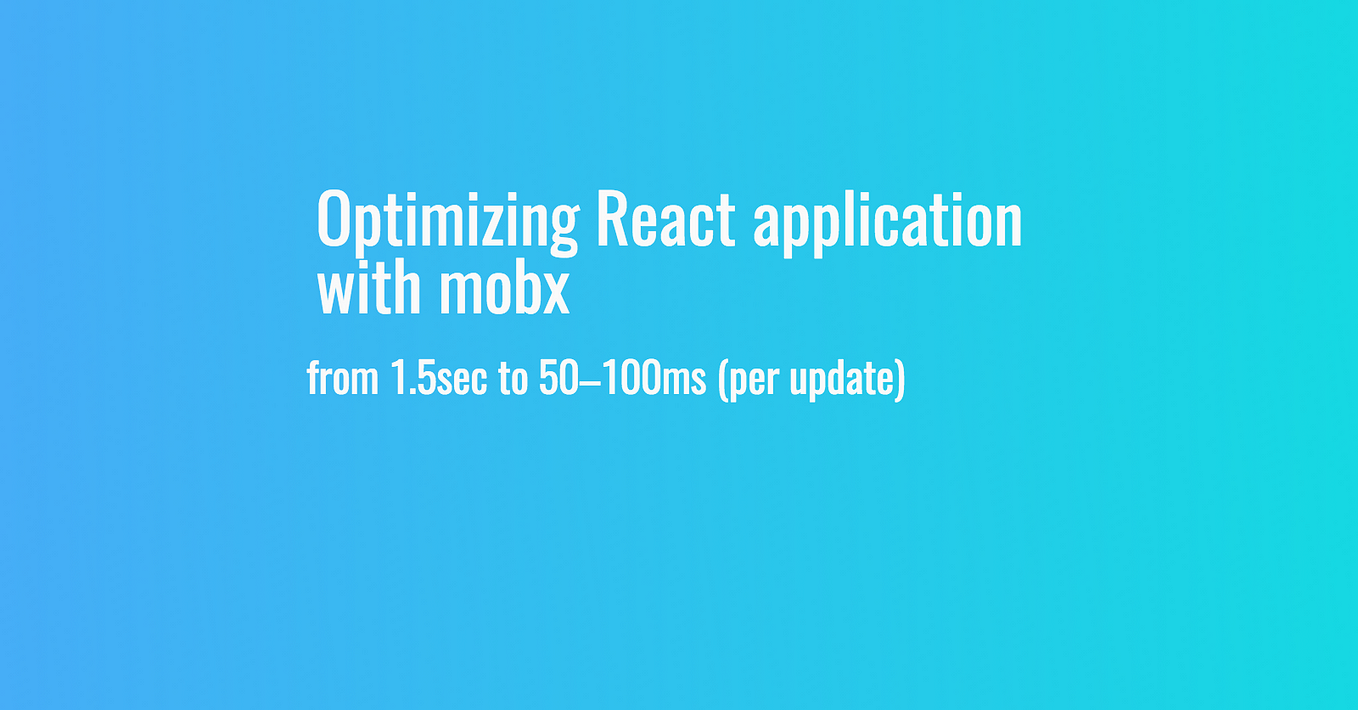 Optimizing React application with mobx

from 1.5sec to 50–100ms (per update)